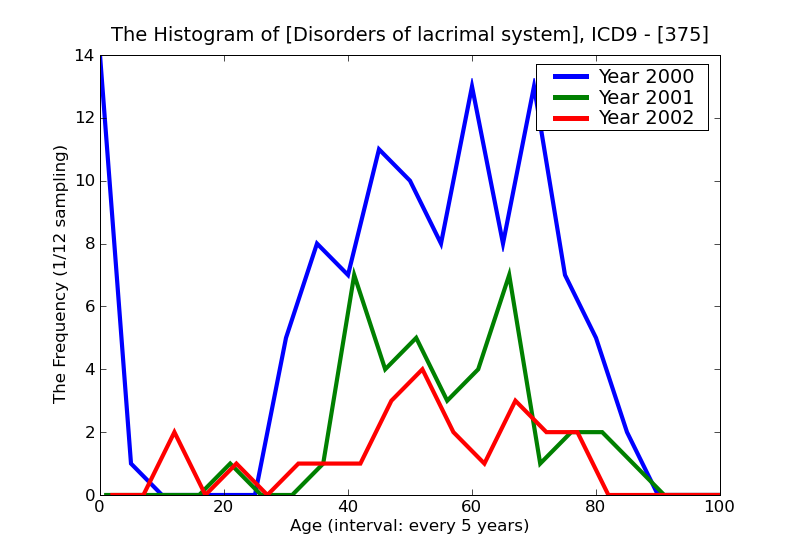 The Histogram of [Disorders of lacrimal system], ICD9 - [375]

Year 2000
Year 2001
Year 2002

The Frequency (1/12 sampling)

14
12
10
8
6
4
2
0

0
20
40
60
80
100

Age (interval: every 5 years)